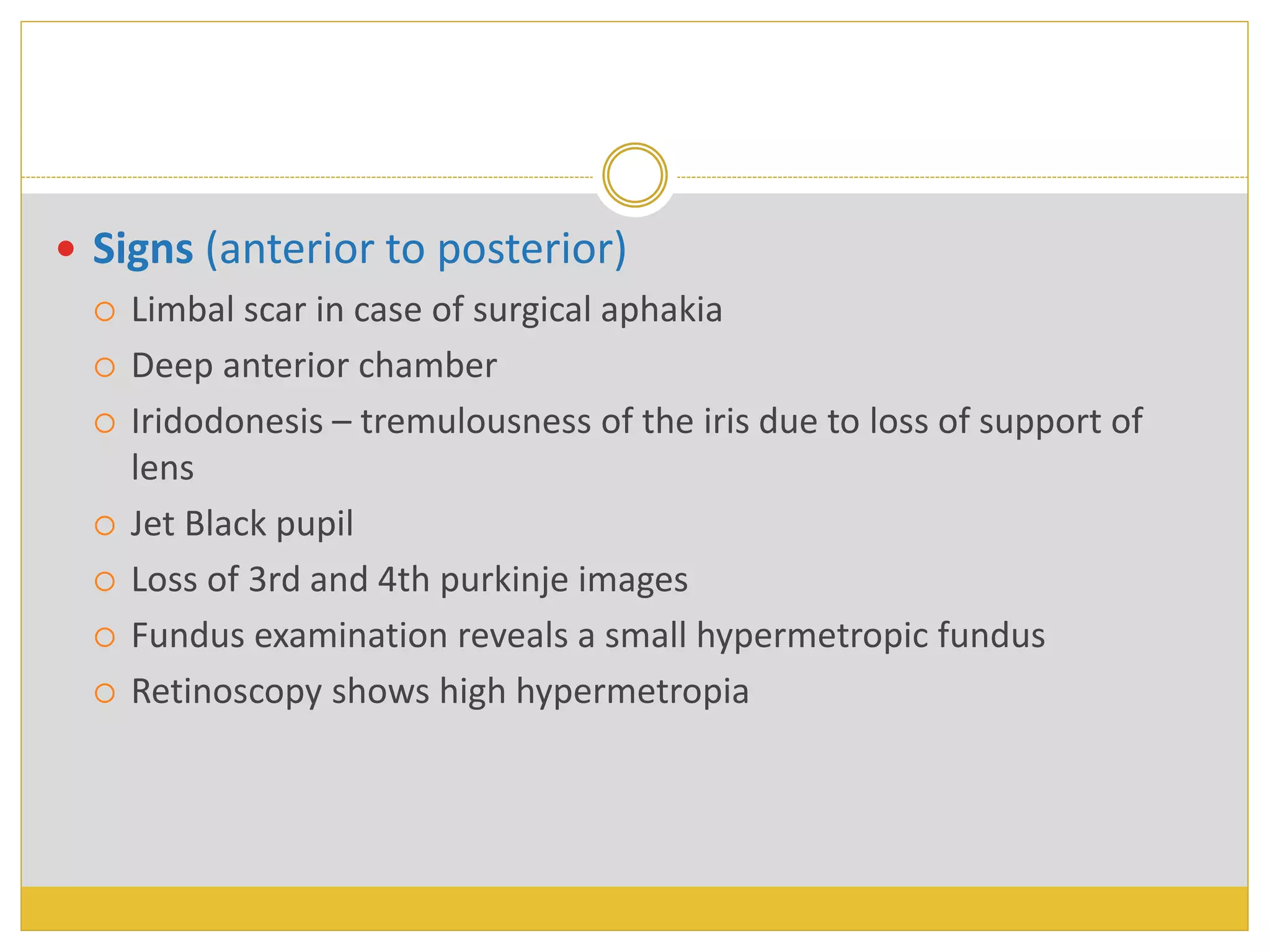 • Signs (anterior to posterior)
○ Limbal scar in case of surgical aphakia
○ Deep anterior chamber
○ Iridodonesis – tremulousness of the iris due to loss of support of lens
○ Jet Black pupil
○ Loss of 3rd and 4th purkinje images
○ Fundus examination reveals a small hypermetropic fundus
○ Retinoscopy shows high hypermetropia